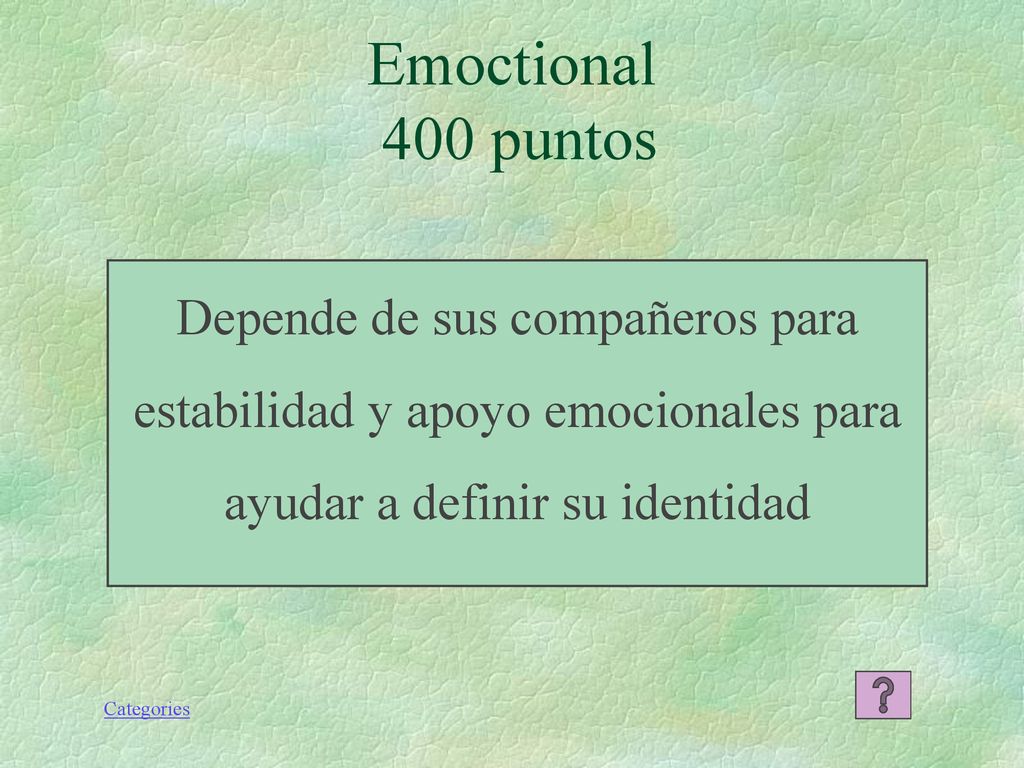 Emoctional
400 puntos

Depende de sus compañeros para estabilidad y apoyo emocionales para ayudar a definir su identidad

Categories

?